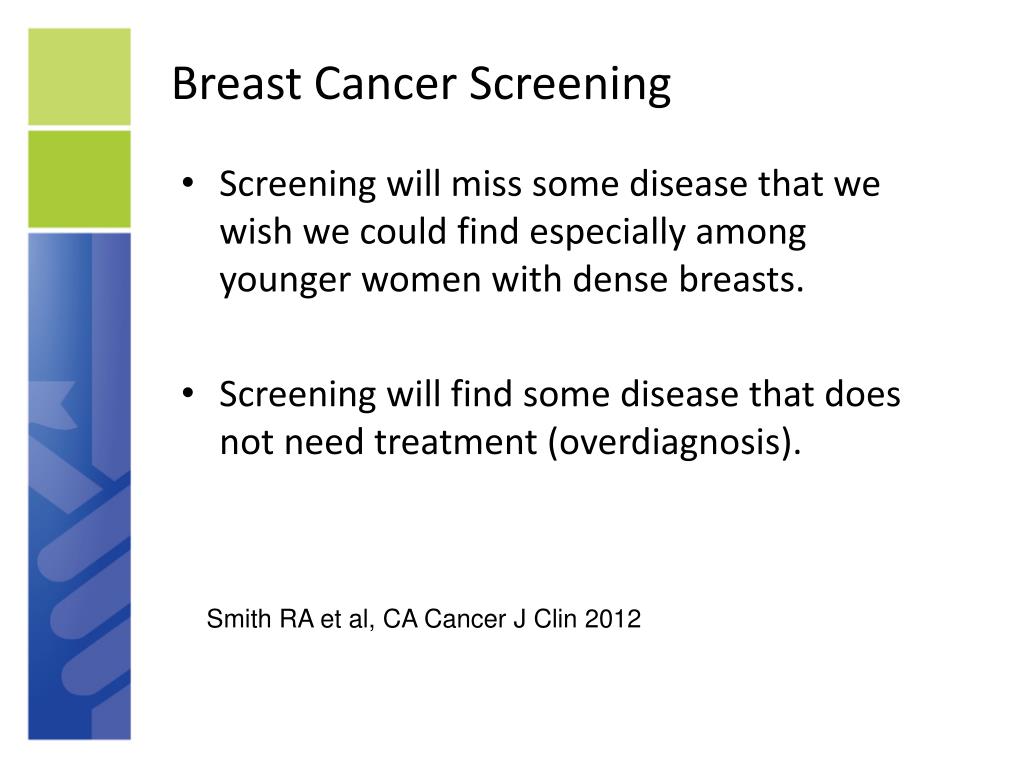 Breast Cancer Screening

• Screening will miss some disease that we wish we could find especially among younger women with dense breasts.

• Screening will find some disease that does not need treatment (overdiagnosis).

Smith RA et al, CA Cancer J Clin 2012